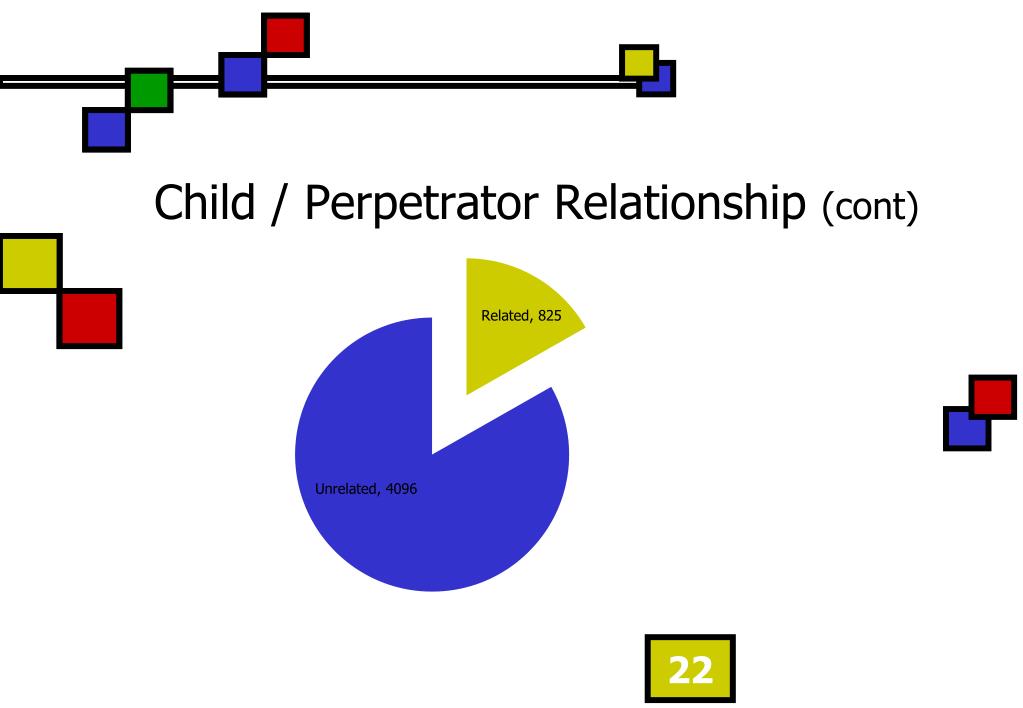 Child / Perpetrator Relationship (cont)

Related, 825

Unrelated, 4096

22